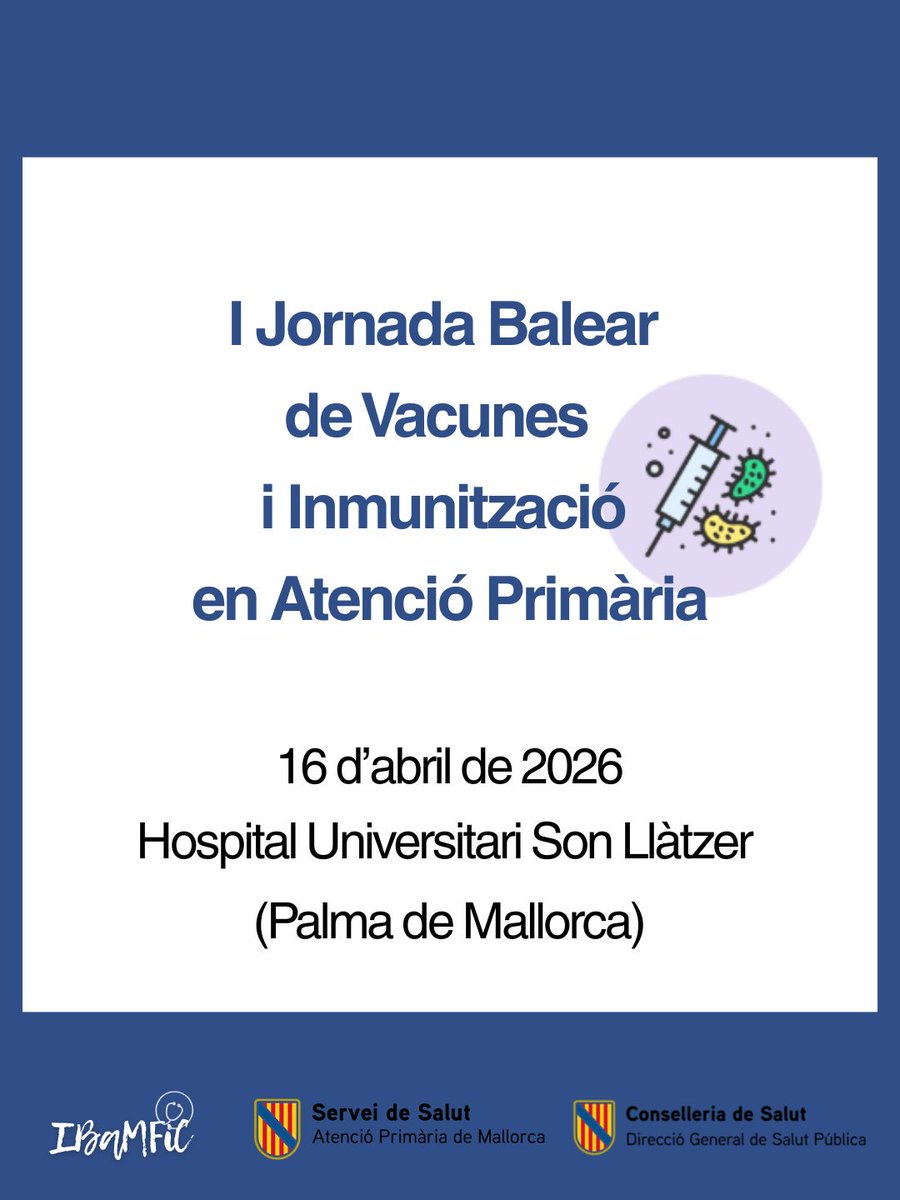 I Jornada Balear de Vacunes i Inmunització en Atenció Primària

16 d'abril de 2026
Hospital Universitari Son Llàtzer
(Palma de Mallorca)

IBaMFiC

Servei de Salut
Atenció Primària de Mallorca

Conselleria de Salut
Direcció General de Salut Pública